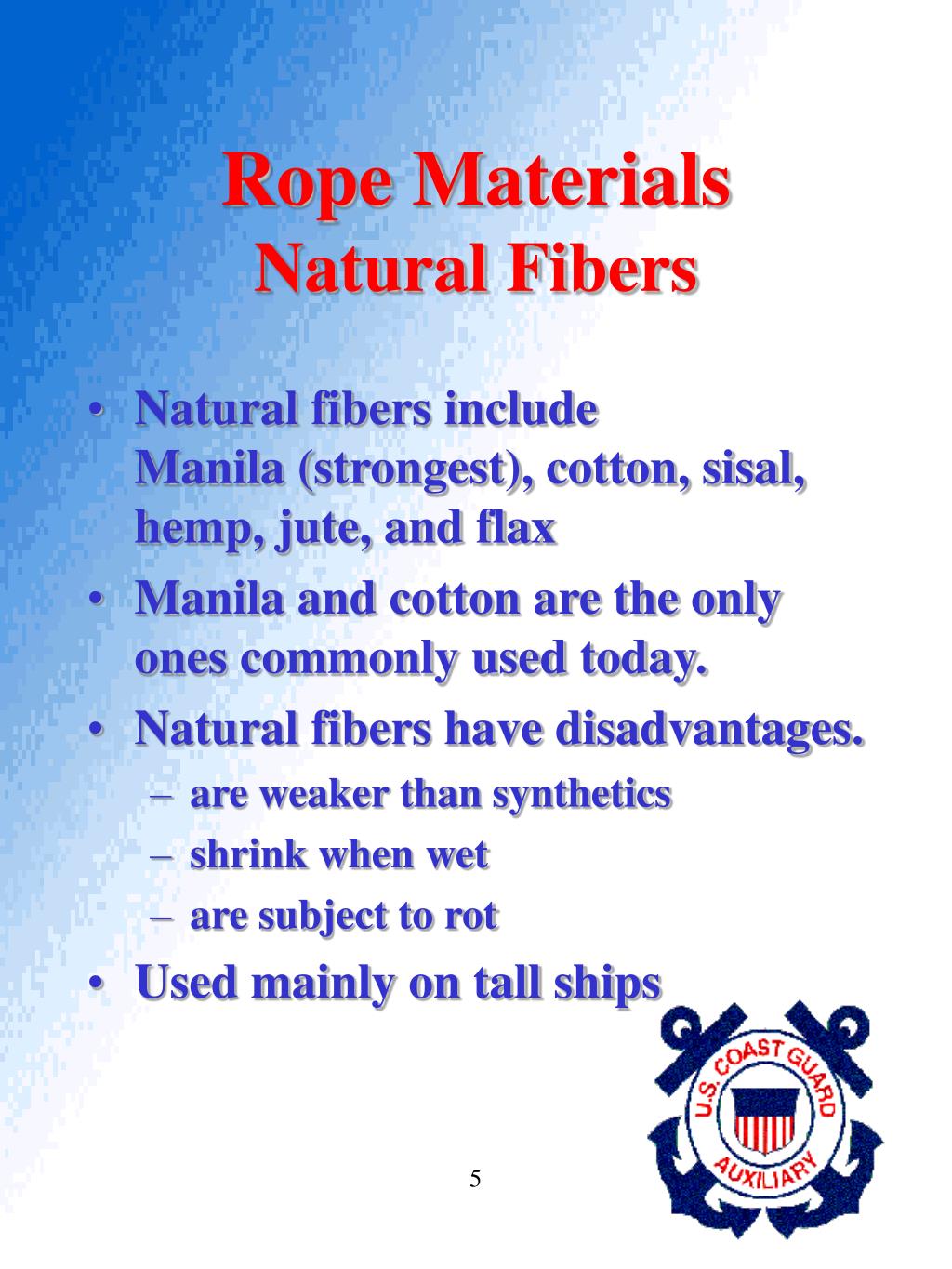 Rope Materials
Natural Fibers

• Natural fibers include Manila (strongest), cotton, sisal, hemp, jute, and flax
• Manila and cotton are the only ones commonly used today.
• Natural fibers have disadvantages.
– are weaker than synthetics
– shrink when wet
– are subject to rot
• Used mainly on tall ships

U.S. COAST GUARD AUXILIARY

5